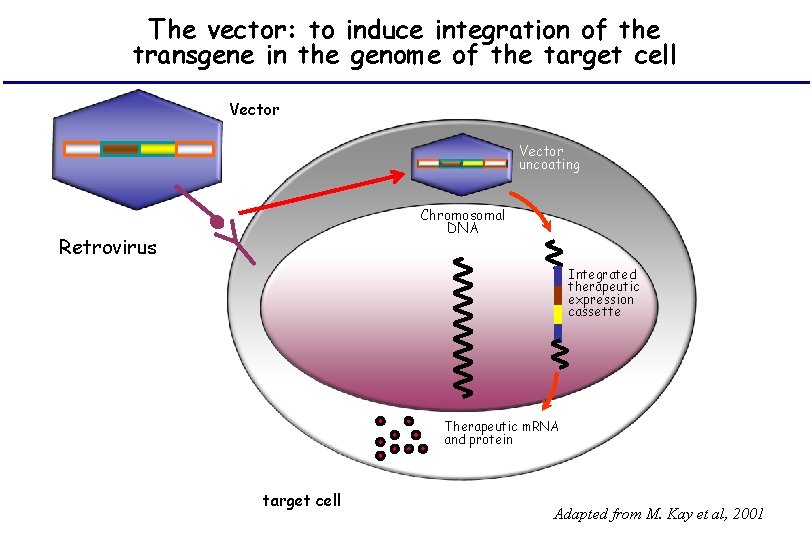 The vector: to induce integration of the transgene in the genome of the target cell

Vector

Retrovirus

Vector uncoating

Chromosomal DNA

Integrated therapeutic expression cassette

Therapeutic mRNA and protein

target cell

Adapted from M. Kay et al, 2001